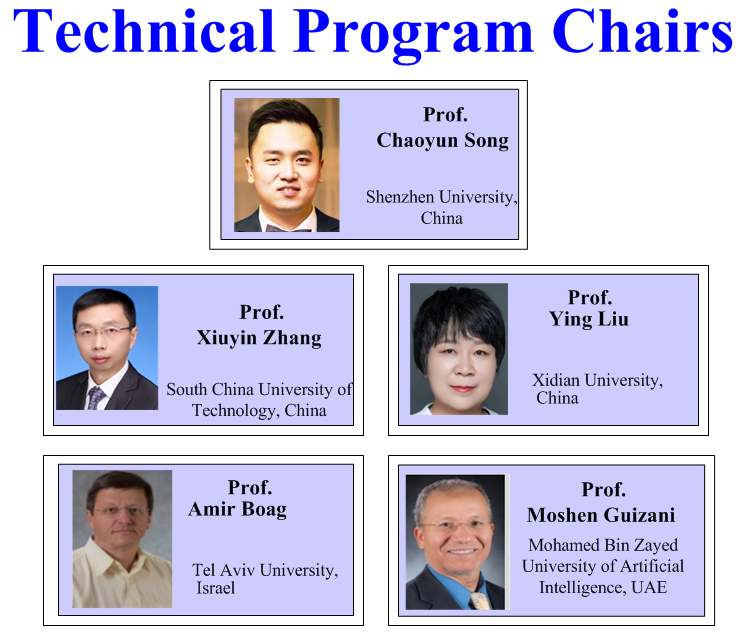 Technical Program Chairs

Prof.
Chaoyun Song

Shenzhen University, China

Prof.
Xiuyin Zhang

South China University of Technology, China

Prof.
Ying Liu

Xidian University, China

Prof.
Amir Boag

Tel Aviv University, Israel

Prof.
Moshen Guizani

Mohamed Bin Zayed University of Artificial Intelligence, UAE